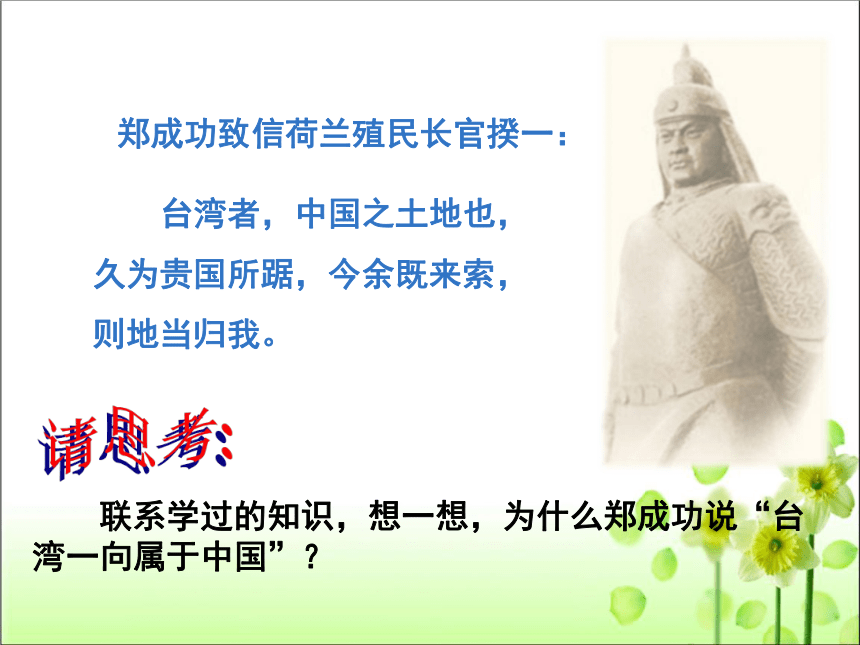 郑成功致信荷兰殖民长官揆一：

台湾者，中国之土地也，久为贵国所踞，今余既来索，则地当归我。

请思考：

联系学过的知识，想一想，为什么郑成功说“台湾一向属于中国”？